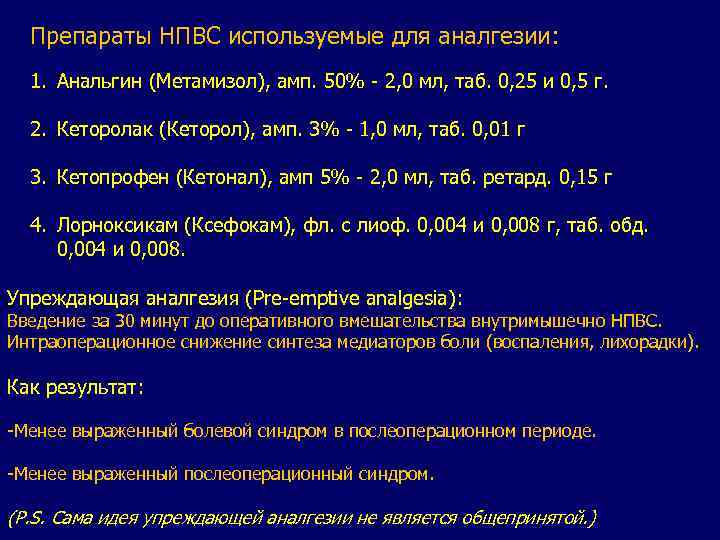 Препараты НПВС используемые для аналгезии:

1. Анальгин (Метамизол), амп. 50% - 2,0 мл, таб. 0,25 и 0,5 г.

2. Кеторолак (Кеторол), амп. 3% - 1,0 мл, таб. 0,01 г

3. Кетопрофен (Кетонал), амп 5% - 2,0 мл, таб. ретард. 0,15 г

4. Лорноксикам (Ксефокам), фл. с лиоф. 0,004 и 0,008 г, таб. обд. 0,004 и 0,008.

Упреждающая аналгезия (Pre-emptive analgesia):
Введение за 30 минут до оперативного вмешательства внутримышечно НПВС.
Интраоперационное снижение синтеза медиаторов боли (воспаления, лихорадки).

Как результат:

-Менее выраженный болевой синдром в послеоперационном периоде.

-Менее выраженный послеоперационный синдром.

(P.S. Сама идея упреждающей аналгезии не является общепринятой.)